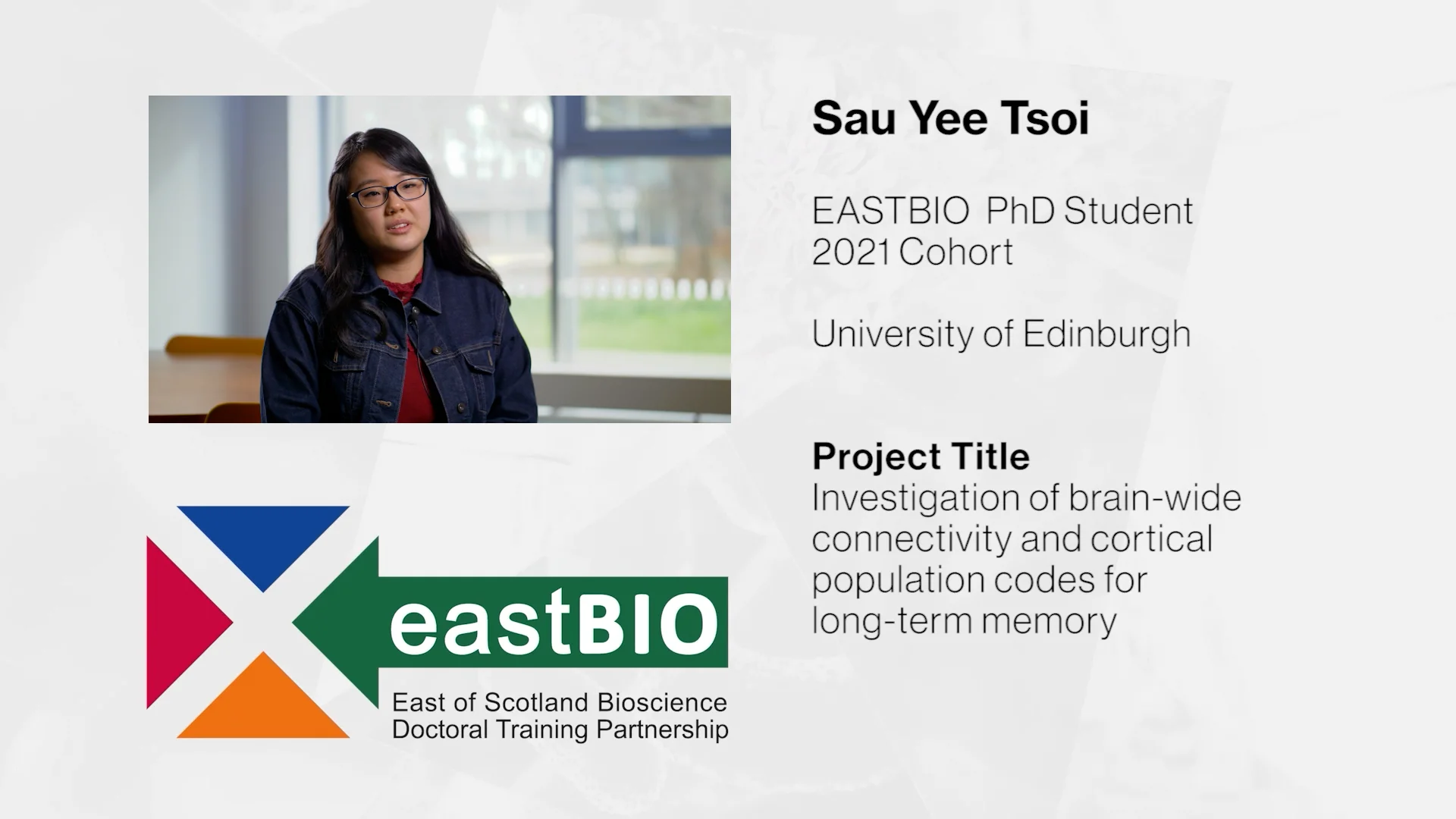 Sau Yee Tsoi

EASTBIO PhD Student
2021 Cohort

University of Edinburgh

Project Title
Investigation of brain-wide connectivity and cortical population codes for long-term memory

eastBIO
East of Scotland Bioscience
Doctoral Training Partnership